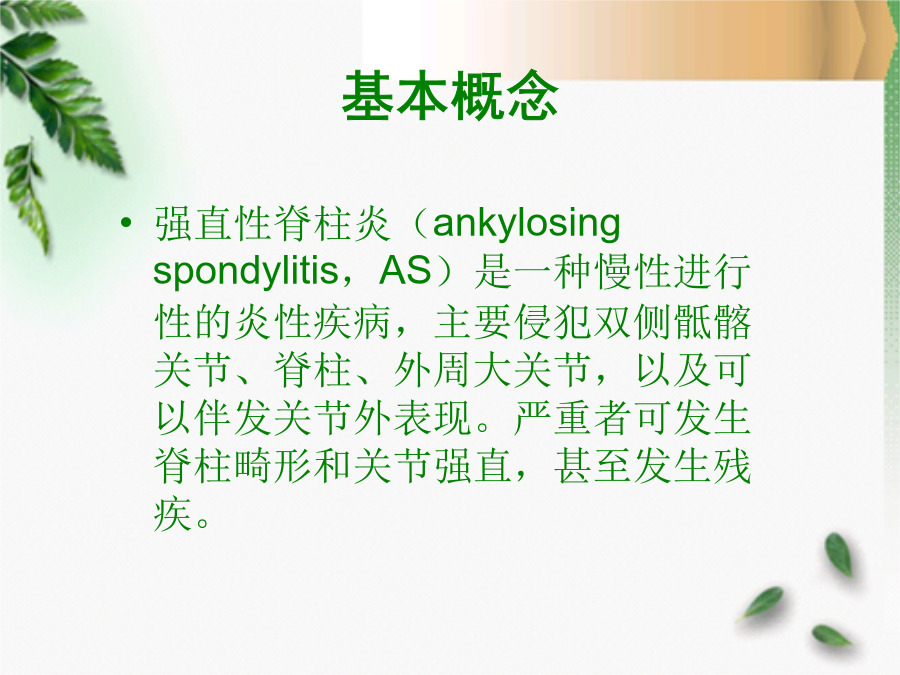 基本概念

• 强直性脊柱炎（ankylosing spondylitis，AS）是一种慢性进行性的炎性疾病，主要侵犯双侧骶髂关节、脊柱、外周大关节，以及可以伴发关节外表现。严重者可发生脊柱畸形和关节强直，甚至发生残疾。